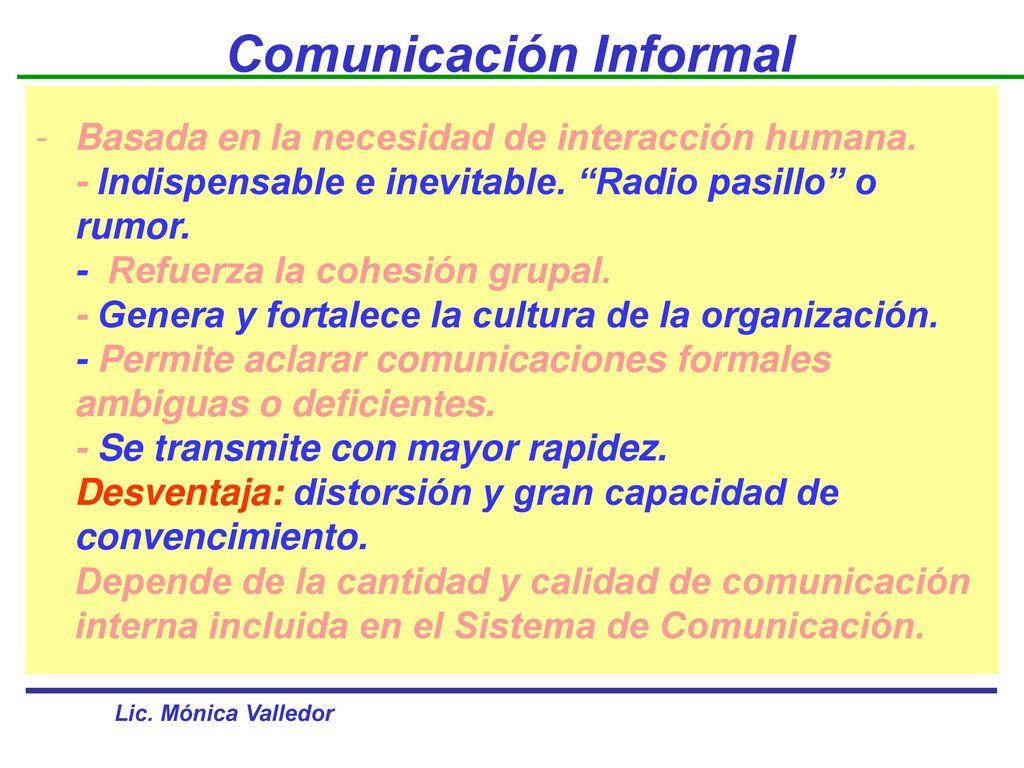 Comunicación Informal

- Basada en la necesidad de interacción humana.
- Indispensable e inevitable. “Radio pasillo” o rumor.
- Refuerza la cohesión grupal.
- Genera y fortalece la cultura de la organización.
- Permite aclarar comunicaciones formales ambiguas o deficientes.
- Se transmite con mayor rapidez.
Desventaja: distorsión y gran capacidad de convencimiento.
Depende de la cantidad y calidad de comunicación interna incluida en el Sistema de Comunicación.

Lic. Mónica Valledor